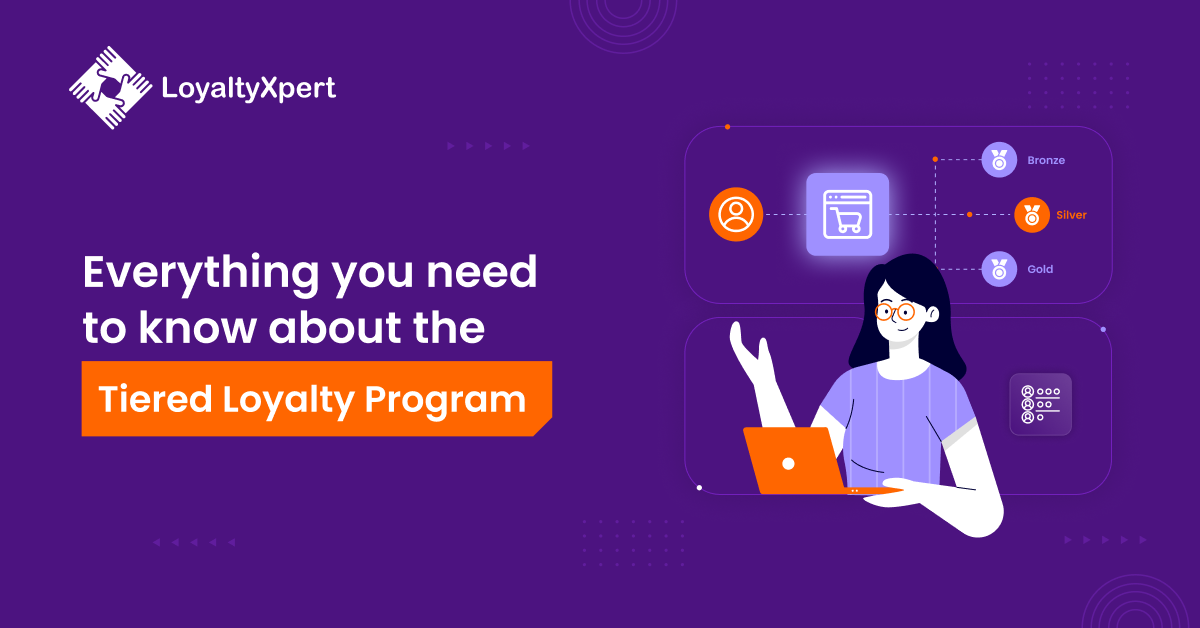 LoyaltyXpert

Everything you need to know about the

Tiered Loyalty Program

Bronze

Silver

Gold